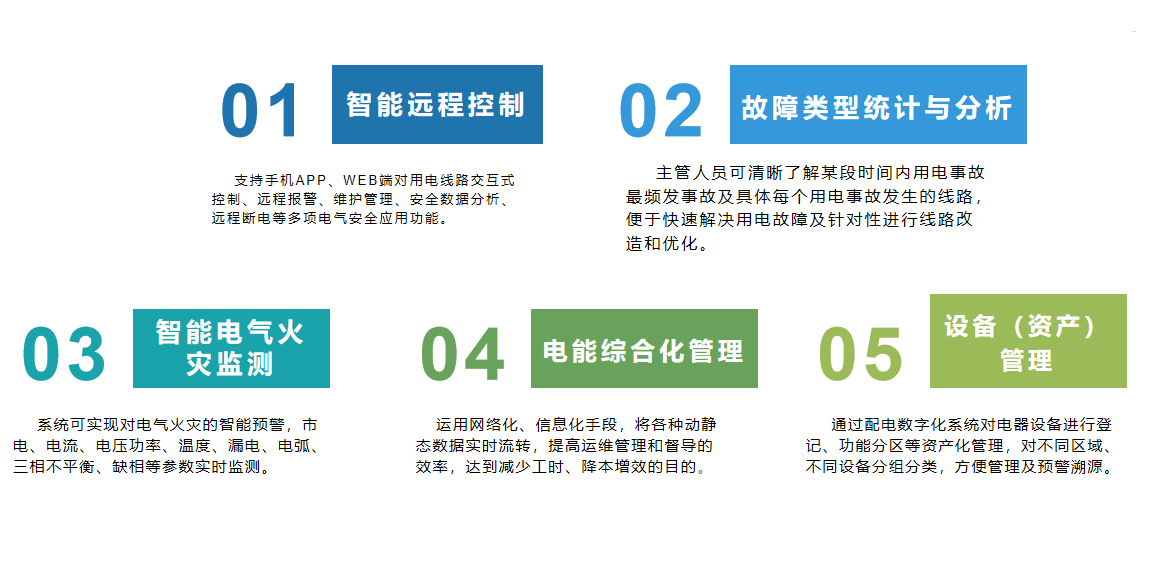 01 智能远程控制

支持手机APP、WEB端对用电线路交互式控制、远程报警、维护管理、安全数据分析、远程断电等多项电气安全应用功能。

02 故障类型统计与分析

主管人员可清晰了解某段时间内用电事故最频发事故及具体每个用电事故发生的线路，便于快速解决用电故障及针对性进行线路改造和优化。

03 智能电气火灾监测

系统可实现对电气火灾的智能预警，市电、电流、电压功率、温度、漏电、电弧、三相不平衡、缺相等参数实时监测。

04 电能综合化管理

运用网络化、信息化手段，将各种动静态数据实时流转，提高运维管理和督导的效率，达到减少工时、降本增效的目的。

05 设备（资产）管理

通过配电数字化系统对电器设备进行登记、功能分区等资产化管理，对不同区域、不同设备分组分类，方便管理及预警溯源。